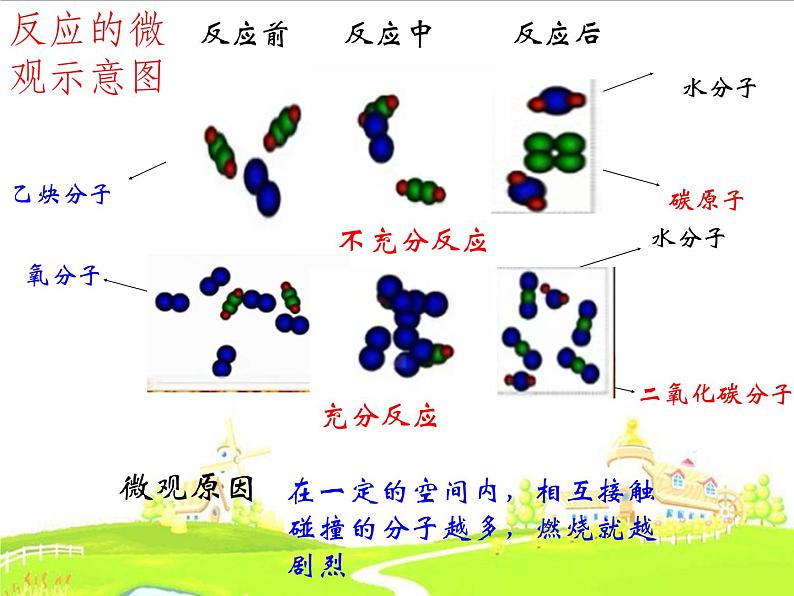 反应的微观示意图

反应前 反应中 反应后

水分子

乙炔分子

碳原子

不充分反应

水分子

氧分子

二氧化碳分子

充分反应

微观原因 在一定的空间内，相互接触碰撞的分子越多，燃烧就越剧烈